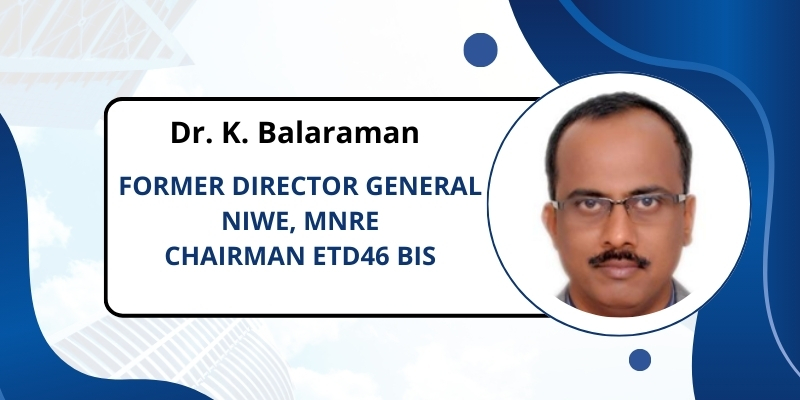 Dr. K. Balaraman

FORMER DIRECTOR GENERAL
NIWE, MNRE
CHAIRMAN ETD46 BIS